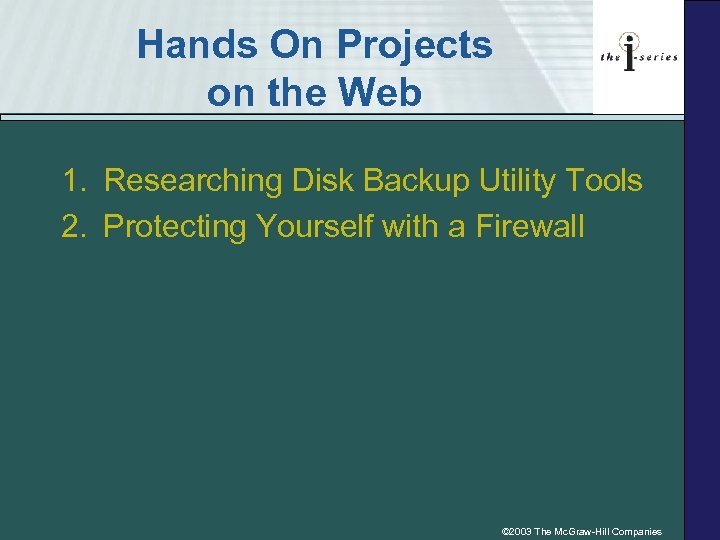 Hands On Projects on the Web

the i-series

1. Researching Disk Backup Utility Tools
2. Protecting Yourself with a Firewall

©2003 The McGraw-Hill Companies